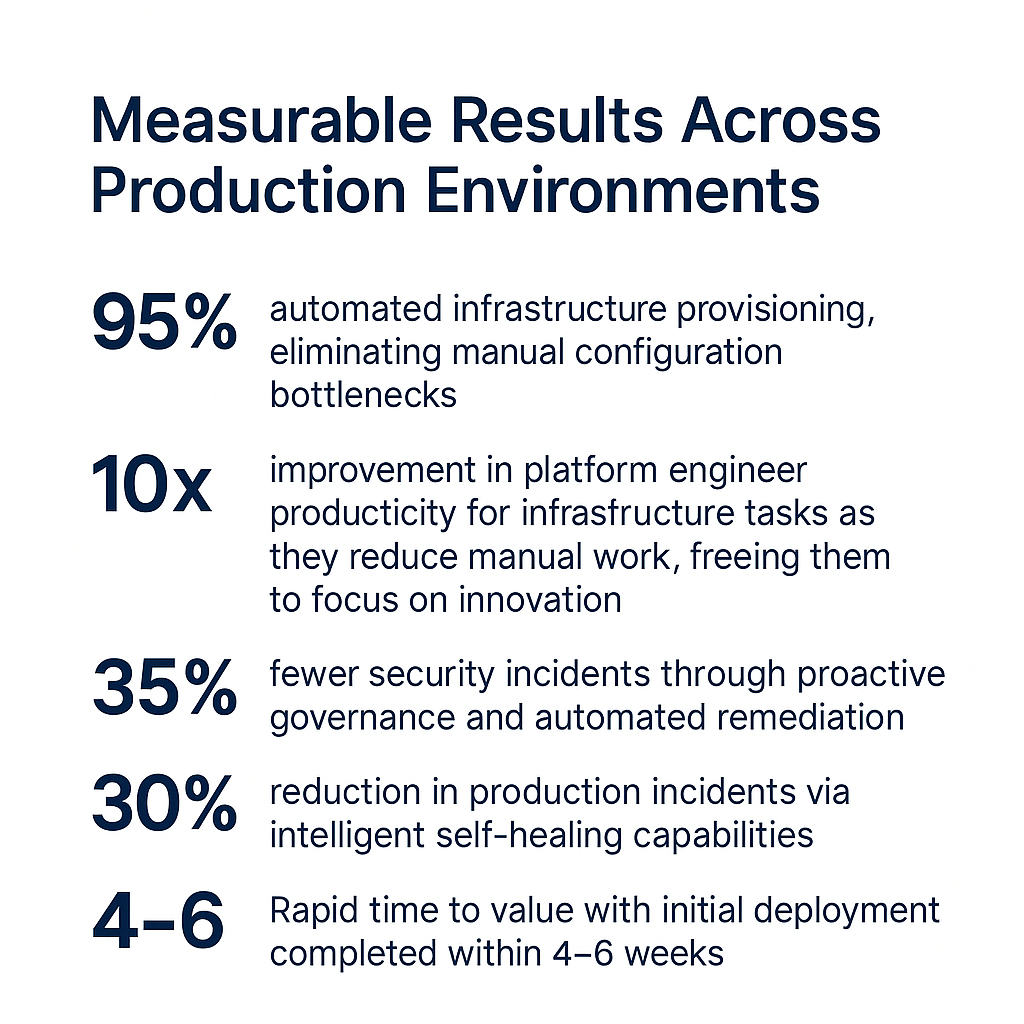 Measurable Results Across Production Environments

95% automated infrastructure provisioning, eliminating manual configuration bottlenecks

10x improvement in platform engineer producticity for infrasfructure tasks as they reduce manual work, freeing them to focus on innovation

35% fewer security incidents through proactive governance and automated remediation

30% reduction in production incidents via intelligent self-healing capabilities

4–6 Rapid time to value with initial deployment completed within 4–6 weeks